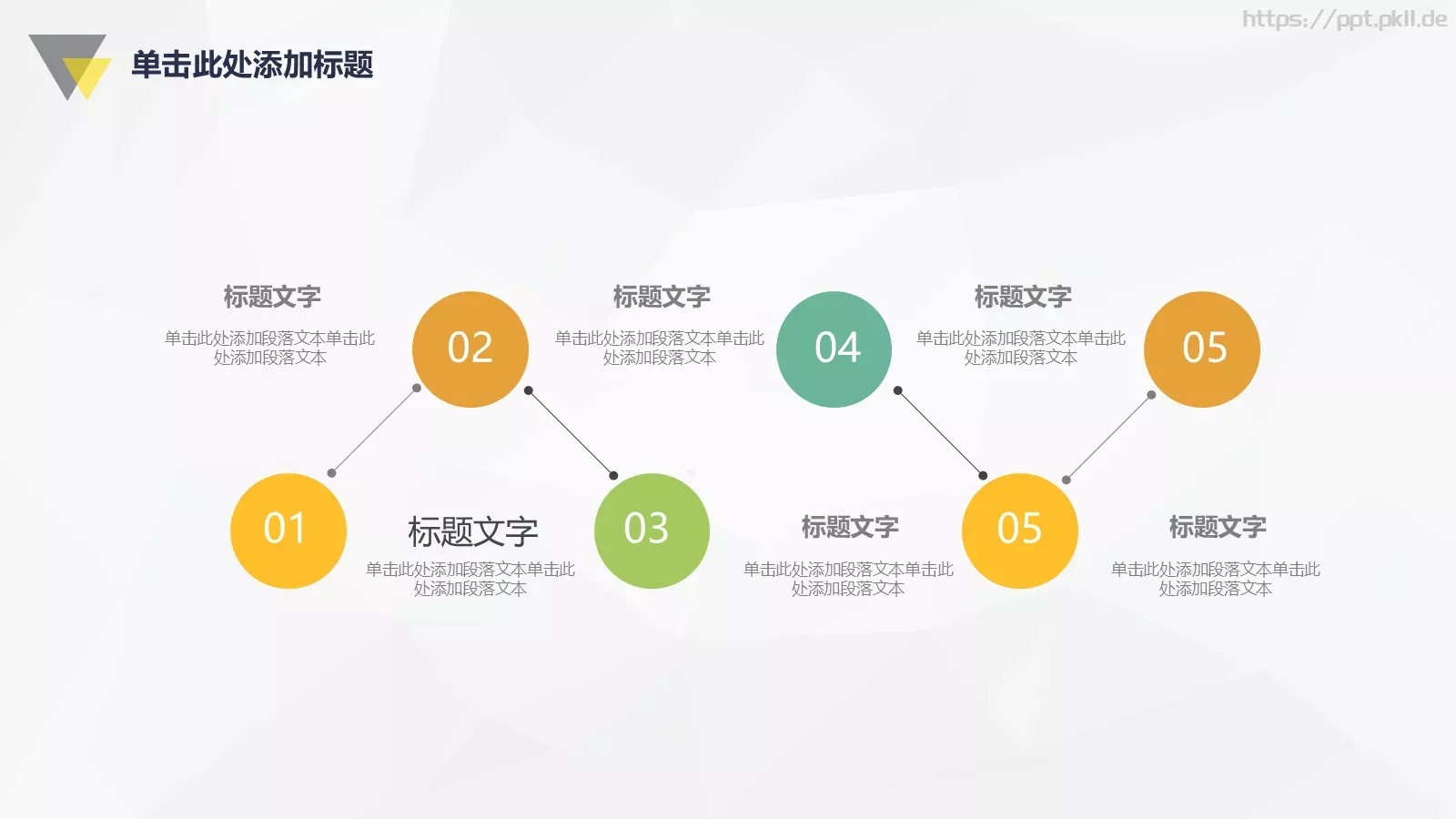 https://ppt.pkll.de

单击此处添加标题

标题文字
单击此处添加段落文本单击此处添加段落文本

02

标题文字
单击此处添加段落文本单击此处添加段落文本

04

标题文字
单击此处添加段落文本单击此处添加段落文本

05

01

标题文字
单击此处添加段落文本单击此处添加段落文本

03

标题文字
单击此处添加段落文本单击此处添加段落文本

05

标题文字
单击此处添加段落文本单击此处添加段落文本